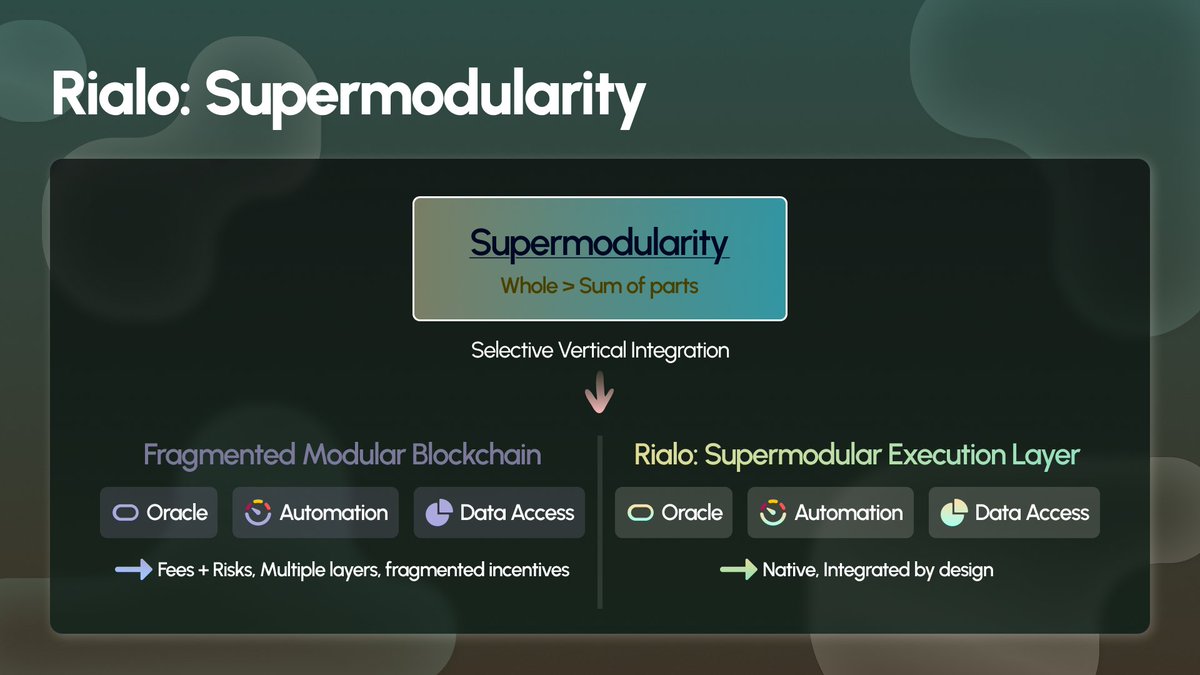 Rialo: Supermodularity

Supermodularity
Whole > Sum of parts

Selective Vertical Integration

Fragmented Modular Blockchain

Oracle
Automation
Data Access

Fees + Risks, Multiple layers, fragmented incentives

Rialo: Supermodular Execution Layer

Oracle
Automation
Data Access

Native, Integrated by design